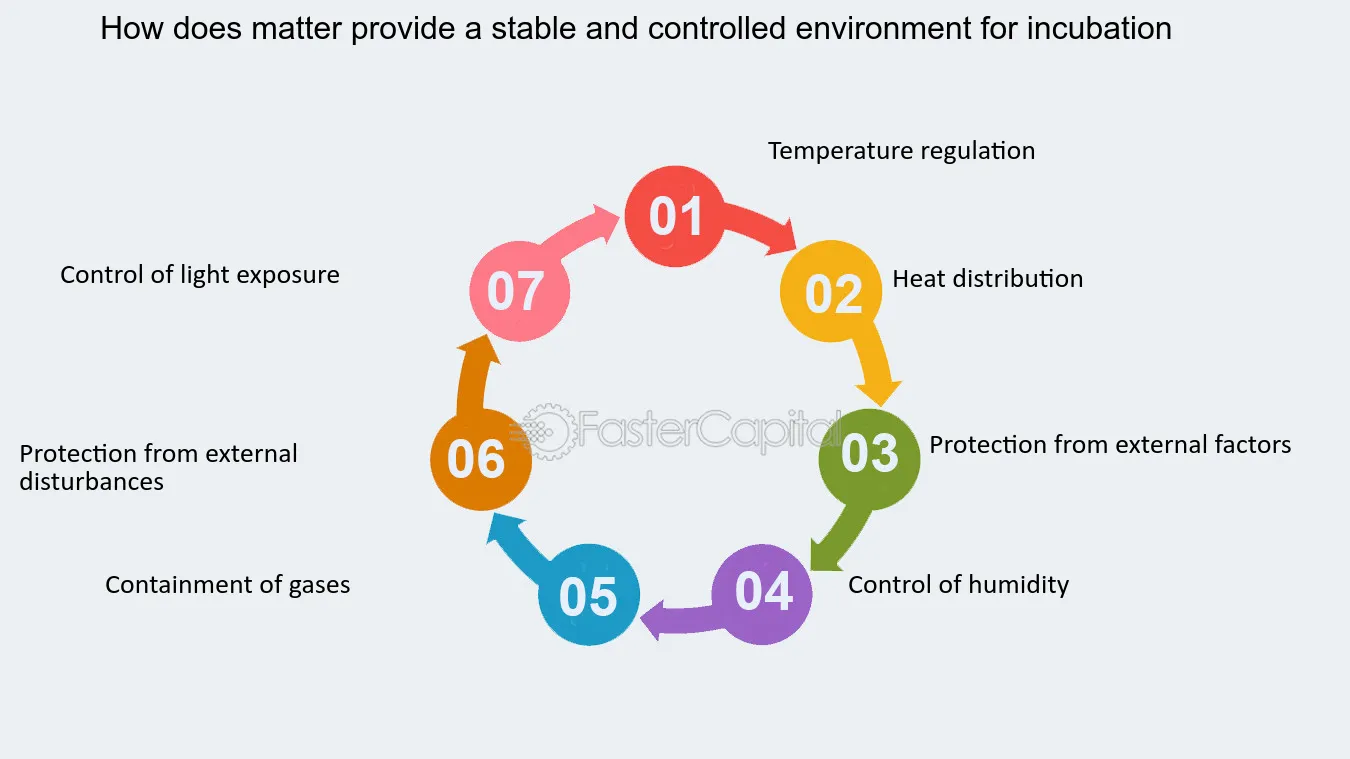 How does matter provide a stable and controlled environment for incubation

01
Temperature regulation

02
Heat distribution

03
Protection from external factors

04
Control of humidity

05
Containment of gases

06
Protection from external disturbances

07
Control of light exposure

FasterCapital